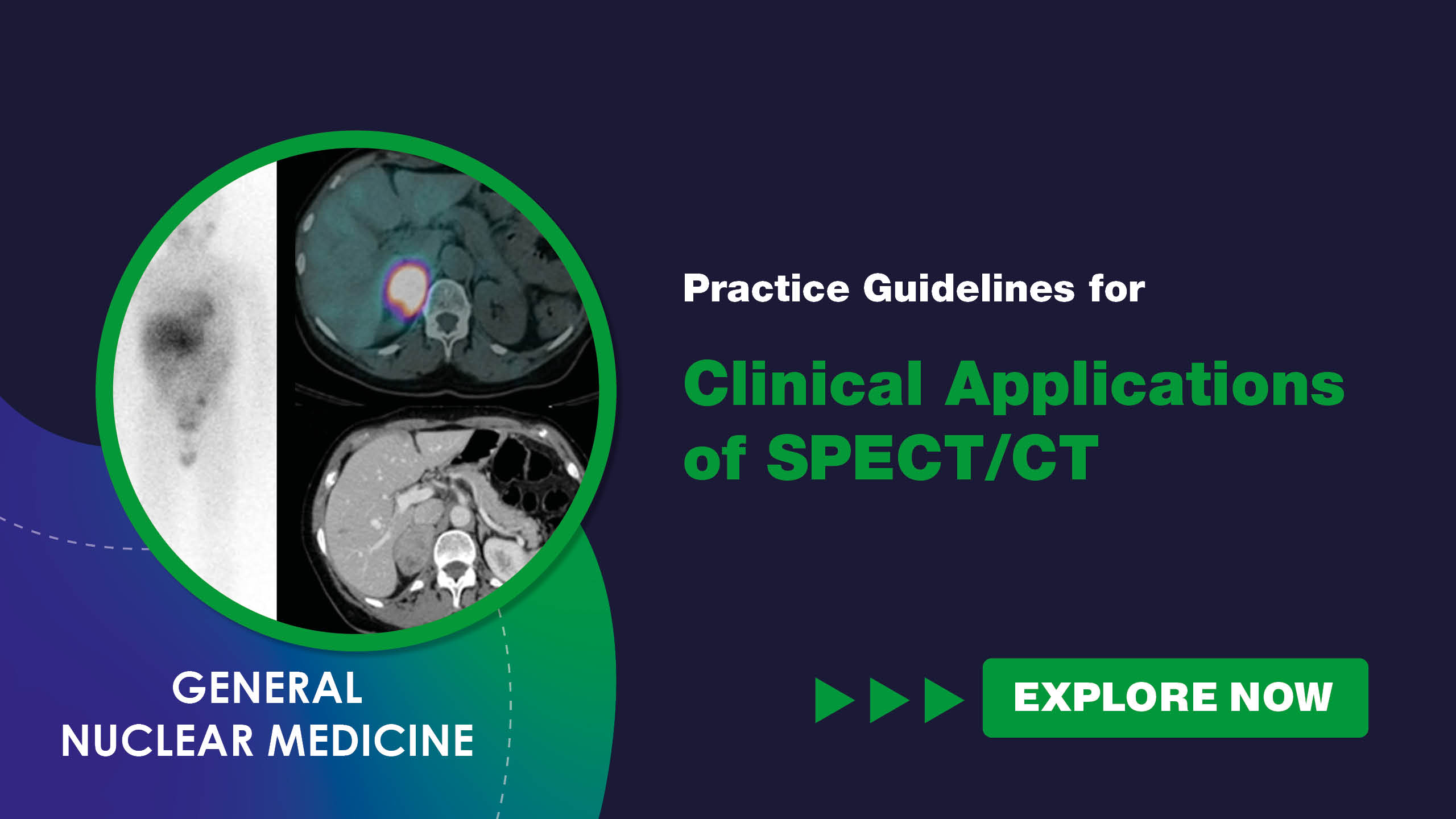 Practice Guidelines for

Clinical Applications of SPECT/CT

GENERAL NUCLEAR MEDICINE

EXPLORE NOW